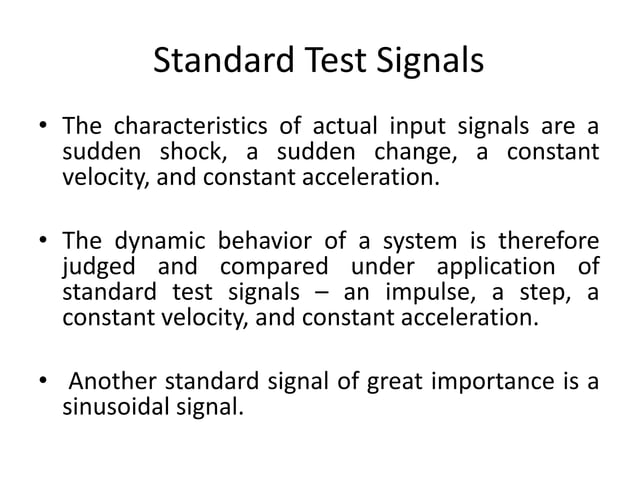 Standard Test Signals

• The characteristics of actual input signals are a sudden shock, a sudden change, a constant velocity, and constant acceleration.

• The dynamic behavior of a system is therefore judged and compared under application of standard test signals – an impulse, a step, a constant velocity, and constant acceleration.

• Another standard signal of great importance is a sinusoidal signal.